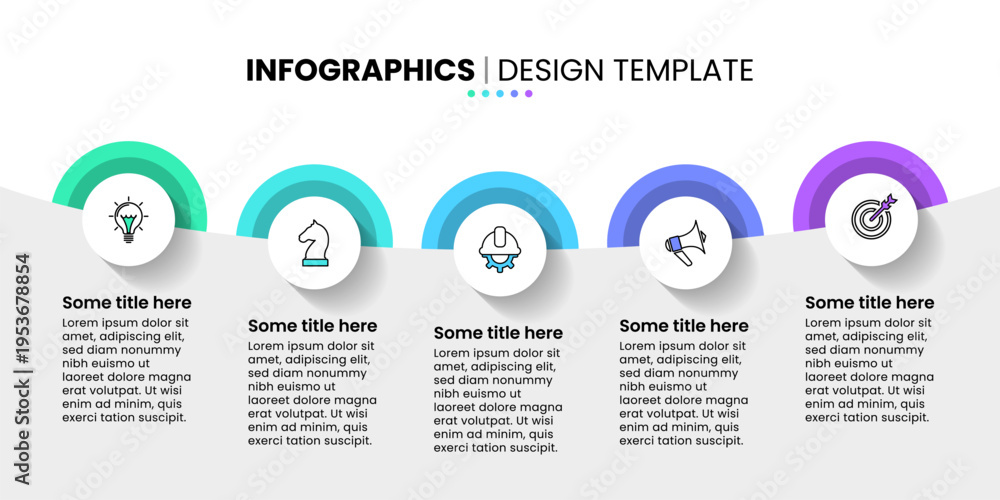 INFOGRAPHICS | DESIGN TEMPLATE

Some title here
Lorem ipsum dolor sit amet, adipiscing elit, sed diam nonummy nibh euismo ut laoreet dolore magna erat volutpat. Ut wisi enim ad minim, quis exerci tation suscipit.

Some title here
Lorem ipsum dolor sit amet, adipiscing elit, sed diam nonummy nibh euismo ut laoreet dolore magna erat volutpat. Ut wisi enim ad minim, quis exerci tation suscipit.

Some title here
Lorem ipsum dolor sit amet, adipiscing elit, sed diam nonummy nibh euismo ut laoreet dolore magna erat volutpat. Ut wisi enim ad minim, quis exerci tation suscipit.

Some title here
Lorem ipsum dolor sit amet, adipiscing elit, sed diam nonummy nibh euismo ut laoreet dolore magna erat volutpat. Ut wisi enim ad minim, quis exerci tation suscipit.

Some title here
Lorem ipsum dolor sit amet, adipiscing elit, sed diam nonummy nibh euismo ut laoreet dolore magna erat volutpat. Ut wisi enim ad minim, quis exerci tation suscipit.

Adobe Stock | #1953678854